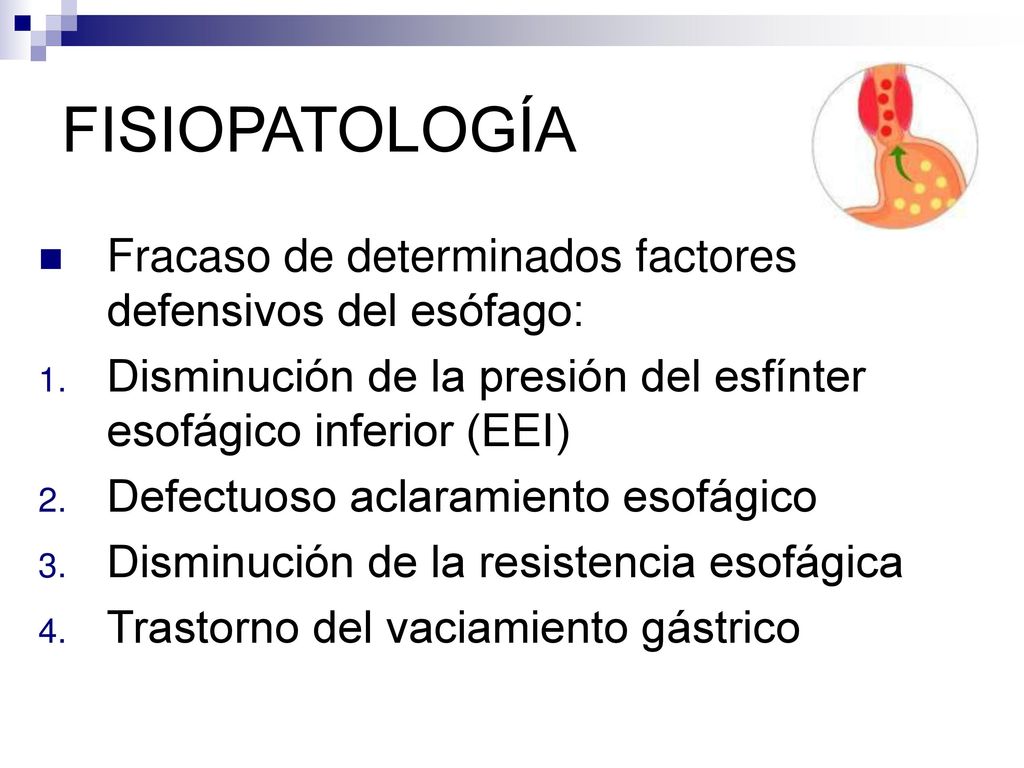 FISIOPATOLOGÍA

Fracaso de determinados factores defensivos del esófago:

1. Disminución de la presión del esfínter esofágico inferior (EEI)
2. Defectuoso aclaramiento esofágico
3. Disminución de la resistencia esofágica
4. Trastorno del vaciamiento gástrico